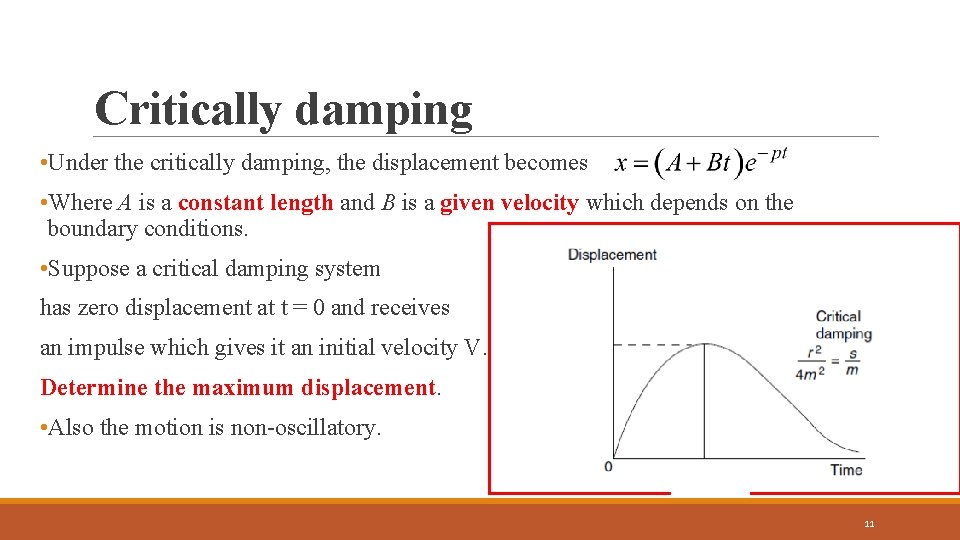 Critically damping

•Under the critically damping, the displacement becomes $x = (A + Bt)e^{-pt}$

•Where $A$ is a constant length and $B$ is a given velocity which depends on the boundary conditions.

•Suppose a critical damping system has zero displacement at t = 0 and receives an impulse which gives it an initial velocity V. Determine the maximum displacement.

•Also the motion is non-oscillatory.

Displacement

Critical damping

$\frac{r^2}{4m^2} = \frac{s}{m}$

0

Time

11